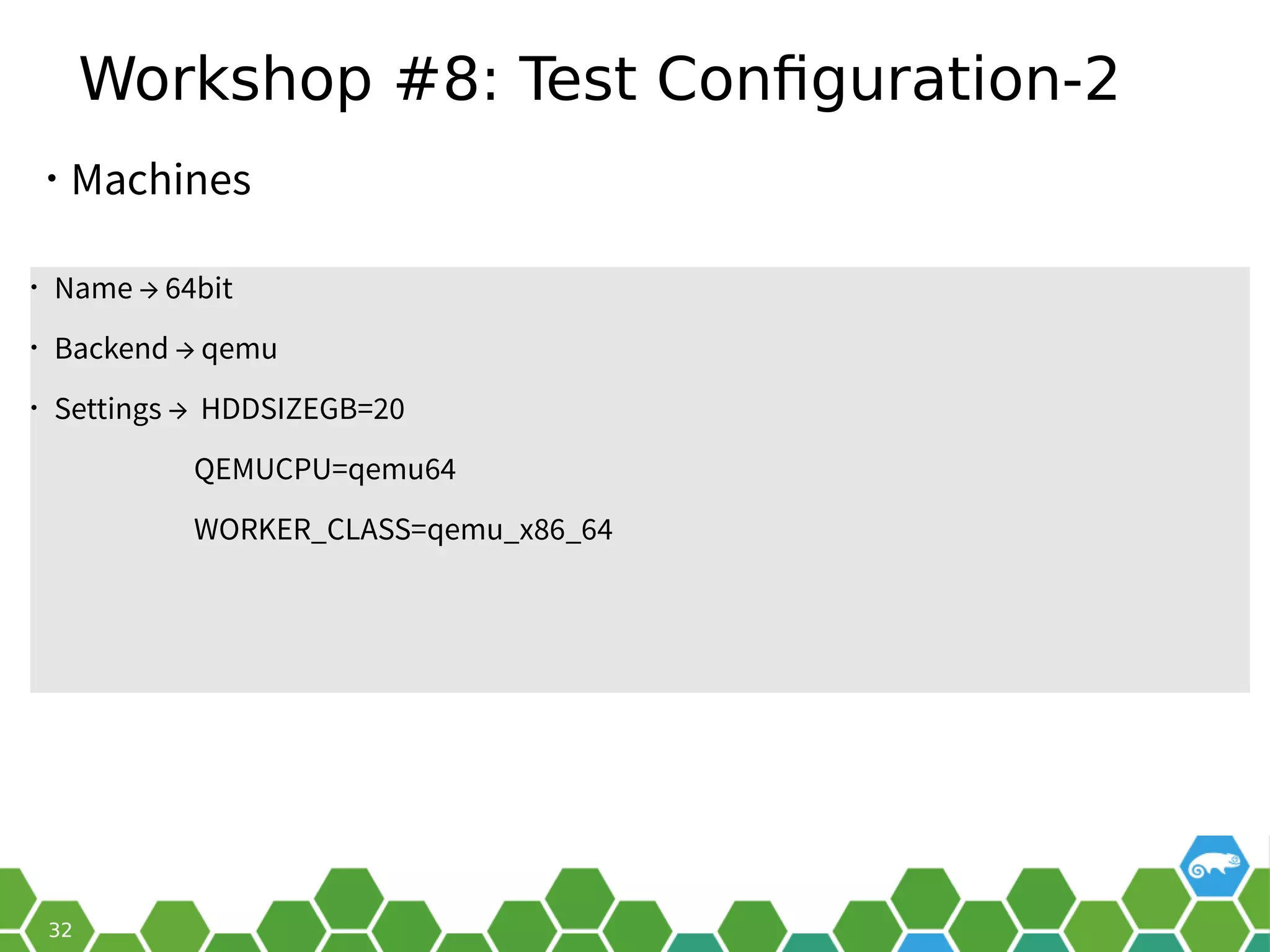 Workshop #8: Test Configuration-2

• Machines

• Name → 64bit

• Backend → qemu

• Settings → HDDSIZEGB=20

QEMUCPU=qemu64

WORKER_CLASS=qemu_x86_64

32